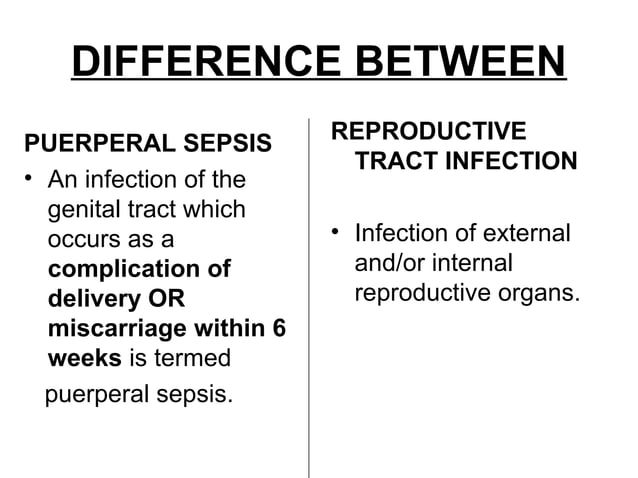 DIFFERENCE BETWEEN

PUERPERAL SEPSIS

• An infection of the genital tract which occurs as a complication of delivery OR miscarriage within 6 weeks is termed puerperal sepsis.

REPRODUCTIVE TRACT INFECTION

• Infection of external and/or internal reproductive organs.